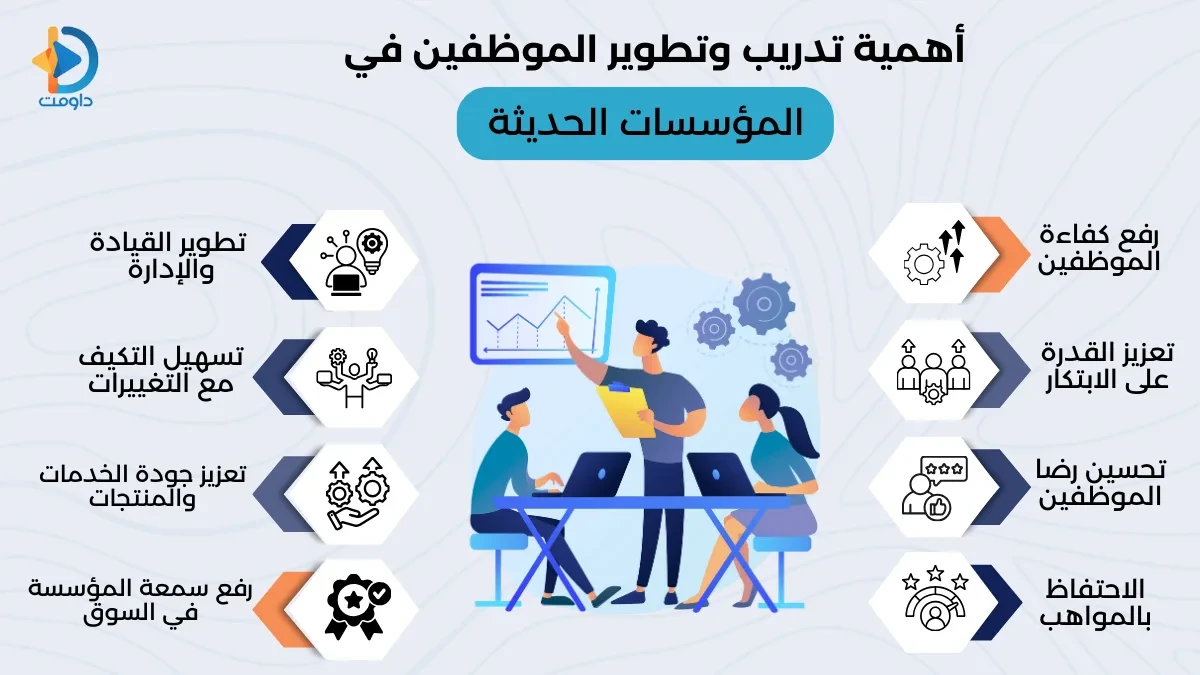 داومت

أهمية تدريب وتطوير الموظفين في

المؤسسات الحديثة

رفع كفاءة الموظفين

تعزيز القدرة على الابتكار

تحسين رضا الموظفين

الاحتفاظ بالمواهب

تطوير القيادة والإدارة

تسهيل التكيف مع التغييرات

تعزيز جودة الخدمات والمنتجات

رفع سمعة المؤسسة في السوق